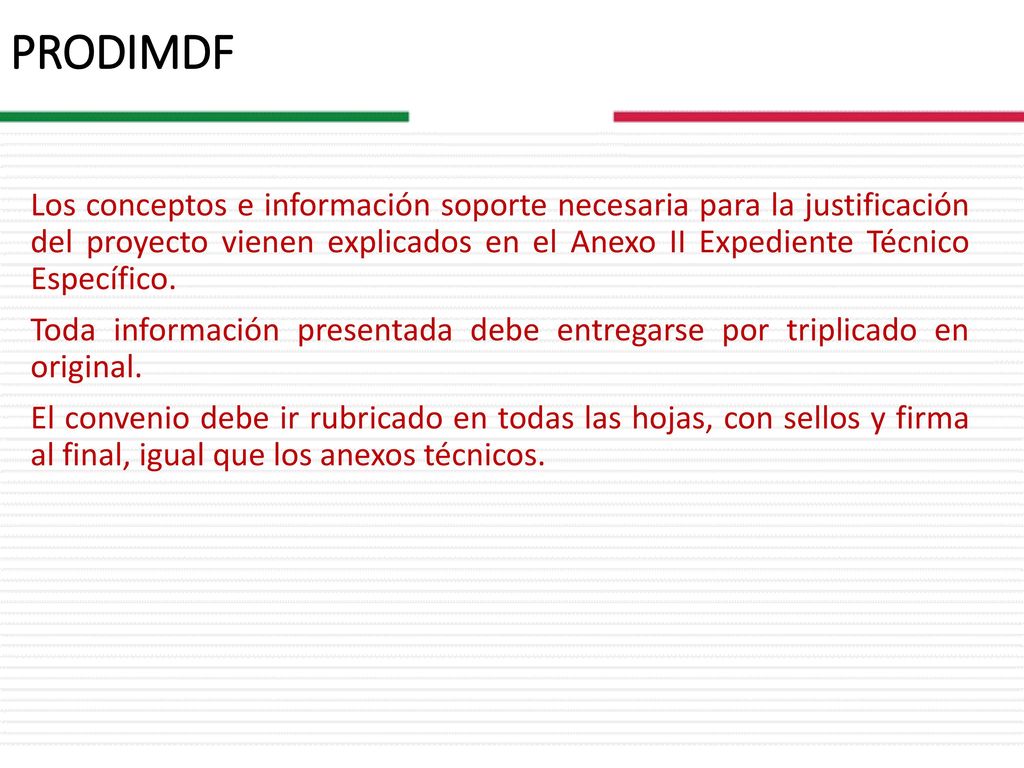 PRODIMDF

Los conceptos e información soporte necesaria para la justificación del proyecto vienen explicados en el Anexo II Expediente Técnico Específico.

Toda información presentada debe entregarse por triplicado en original.

El convenio debe ir rubricado en todas las hojas, con sellos y firma al final, igual que los anexos técnicos.